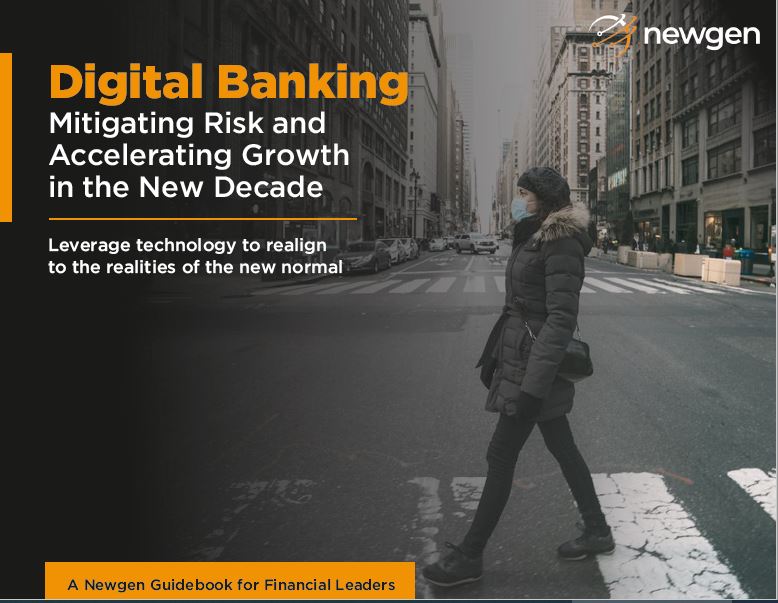 newgen

Digital Banking
Mitigating Risk and Accelerating Growth in the New Decade

Leverage technology to realign to the realities of the new normal

A Newgen Guidebook for Financial Leaders